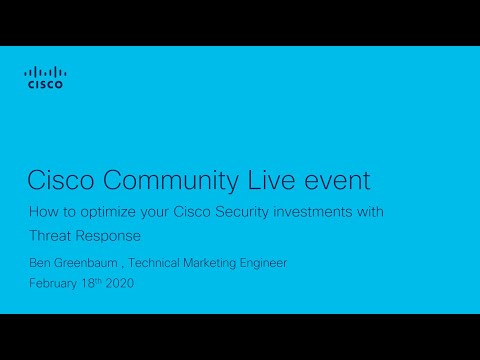 CISCO

Cisco Community Live event

How to optimize your Cisco Security investments with Threat Response

Ben Greenbaum , Technical Marketing Engineer

February 18$^{th}$ 2020